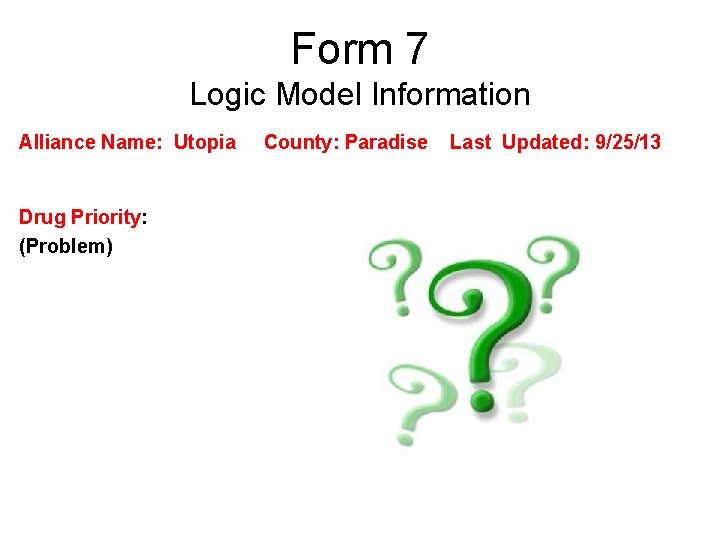 Form 7
Logic Model Information

Alliance Name: Utopia County: Paradise Last Updated: 9/25/13

Drug Priority:
(Problem)